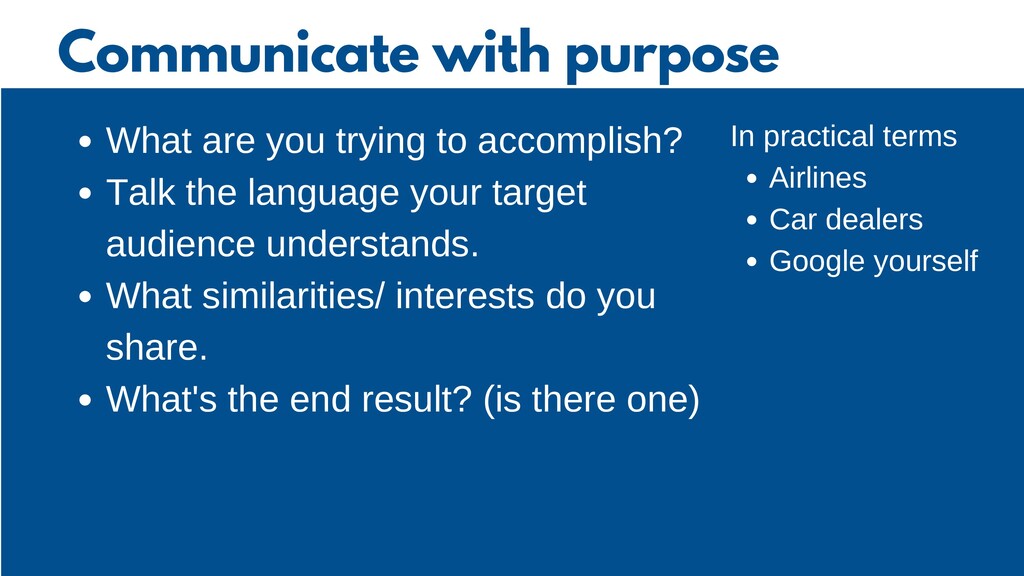 Communicate with purpose

- What are you trying to accomplish?
- Talk the language your target audience understands.
- What similarities/ interests do you share.
- What's the end result? (is there one)

In practical terms
- Airlines
- Car dealers
- Google yourself